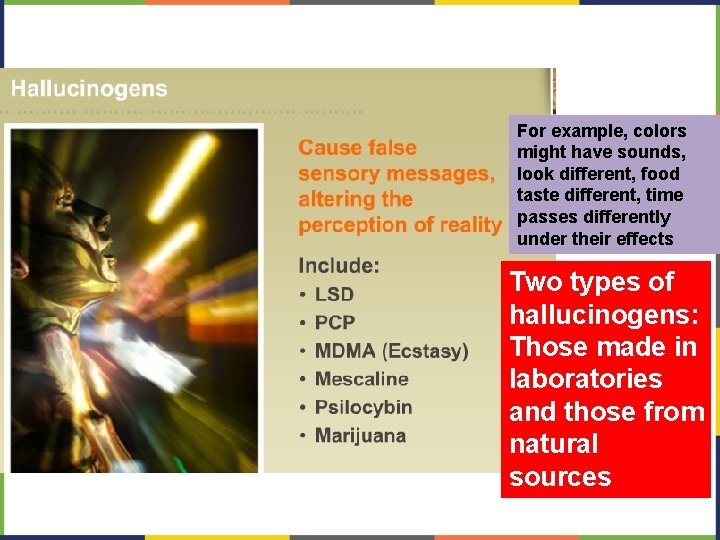 Hallucinogens

Cause false sensory messages, altering the perception of reality

Include:
• LSD
• PCP
• MDMA (Ecstasy)
• Mescaline
• Psilocybin
• Marijuana

For example, colors might have sounds, look different, food taste different, time passes differently under their effects

Two types of hallucinogens: Those made in laboratories and those from natural sources